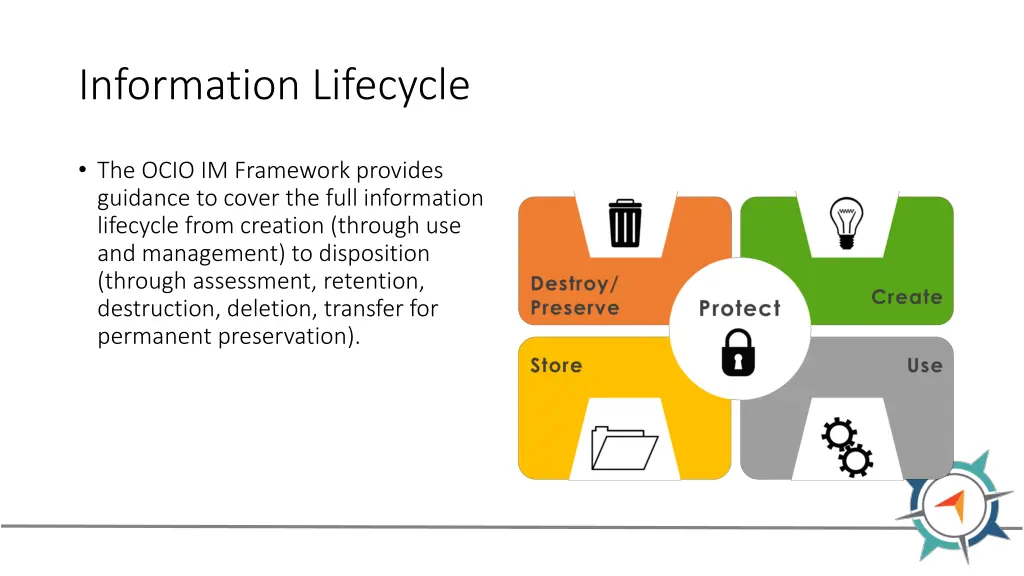 Information Lifecycle

• The OCIO IM Framework provides guidance to cover the full information lifecycle from creation (through use and management) to disposition (through assessment, retention, destruction, deletion, transfer for permanent preservation).

Destroy/ Preserve

Create

Protect

Store

Use